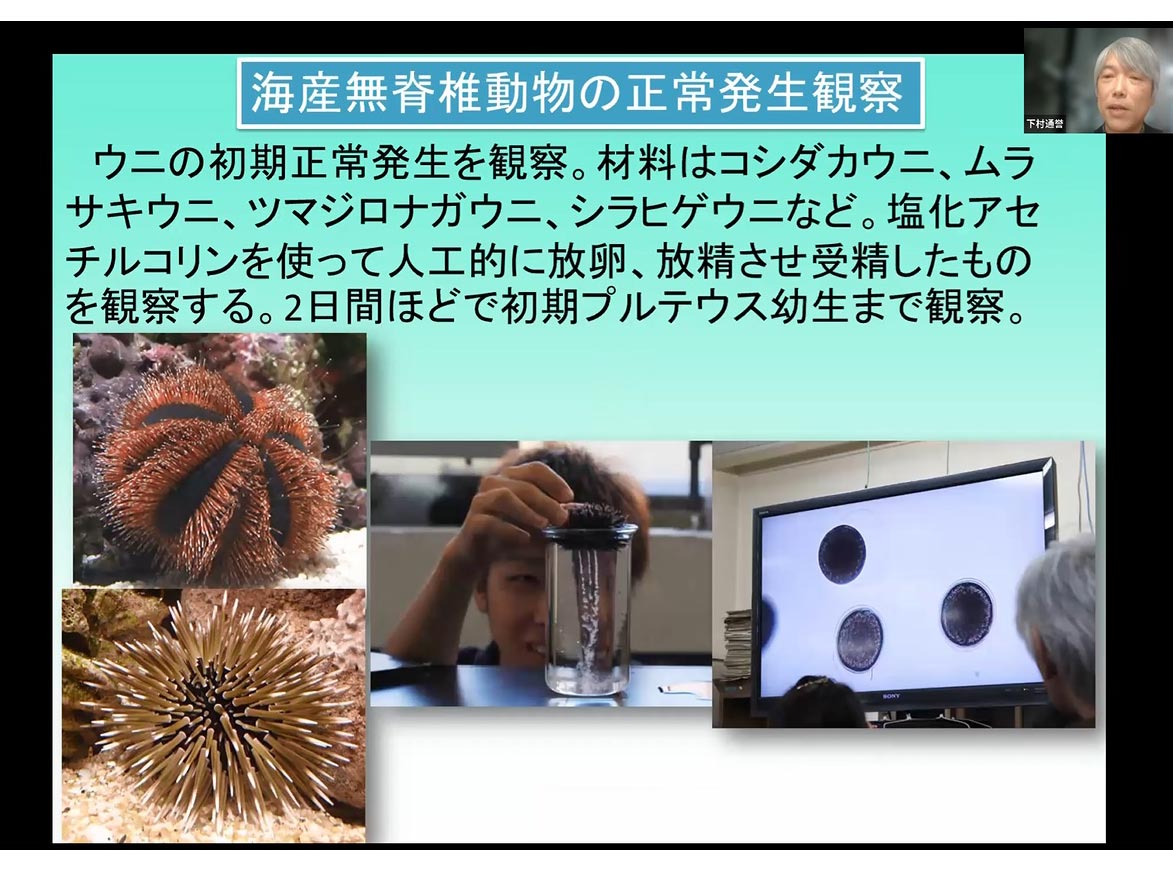 海産無脊椎動物の正常発生観察

下村通誉

ウニの初期正常発生を観察。材料はコシダカウニ、ムラサキウニ、ツマジロナガウニ、シラヒゲウニなど。塩化アセチルコリンを使って人工的に放卵、放精させ受精したものを観察する。2日間ほどで初期プルテウス幼生まで観察。

SONY